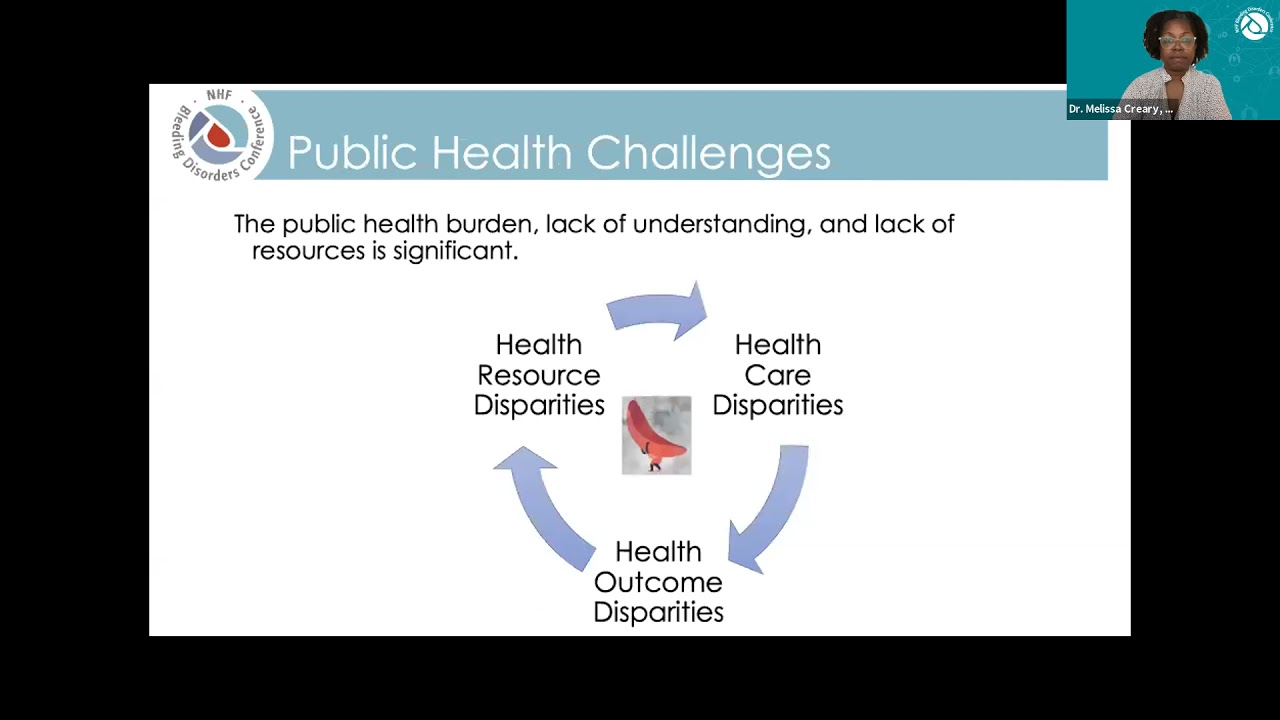 NHF Bleeding Disorders Conference

Public Health Challenges

The public health burden, lack of understanding, and lack of resources is significant.

Health Resource Disparities

Health Care Disparities

Health Outcome Disparities

Dr. Melissa Creary, ...